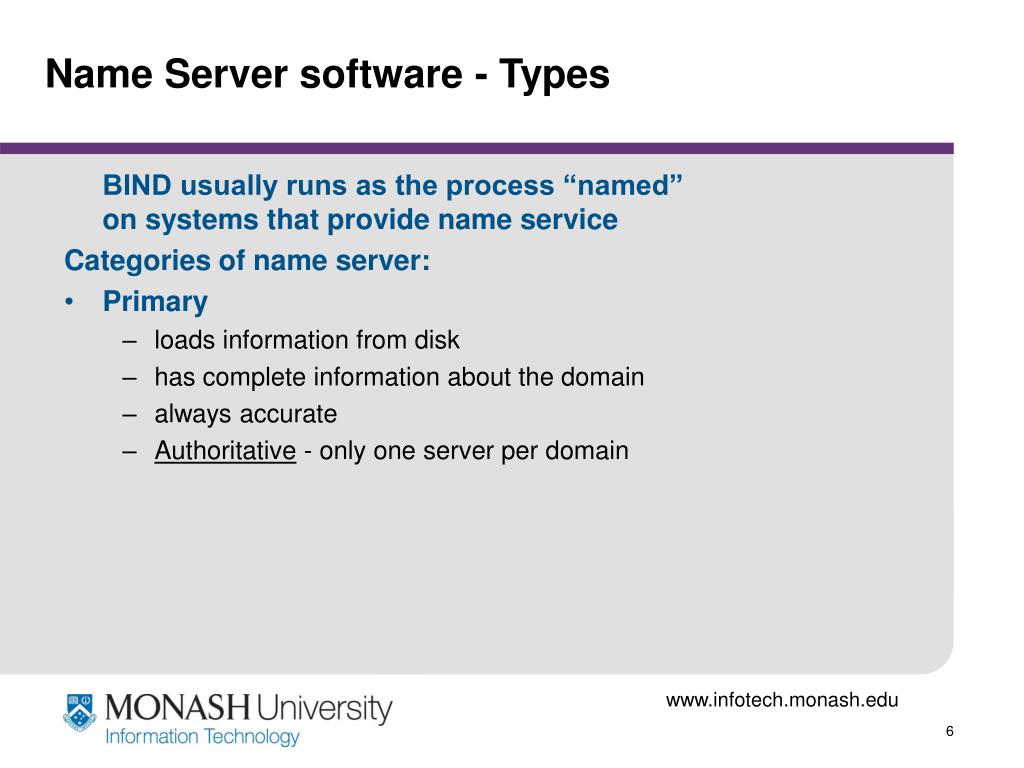 Name Server software - Types

BIND usually runs as the process “named” on systems that provide name service

Categories of name server:

• Primary
  – loads information from disk
  – has complete information about the domain
  – always accurate
  – Authoritative - only one server per domain

MONASH University
Information Technology

www.infotech.monash.edu

6